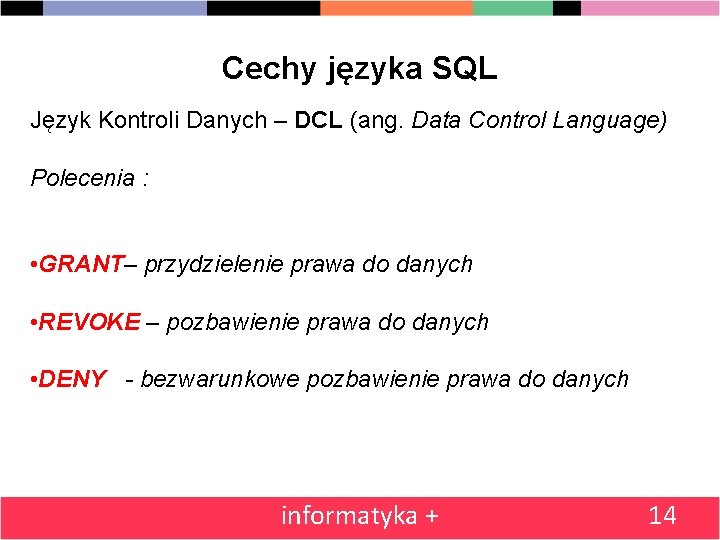 Cechy języka SQL

Język Kontroli Danych – DCL (ang. Data Control Language)

Polecenia :

•GRANT– przydzielenie prawa do danych

•REVOKE – pozbawienie prawa do danych

•DENY - bezwarunkowe pozbawienie prawa do danych

informatyka + 14